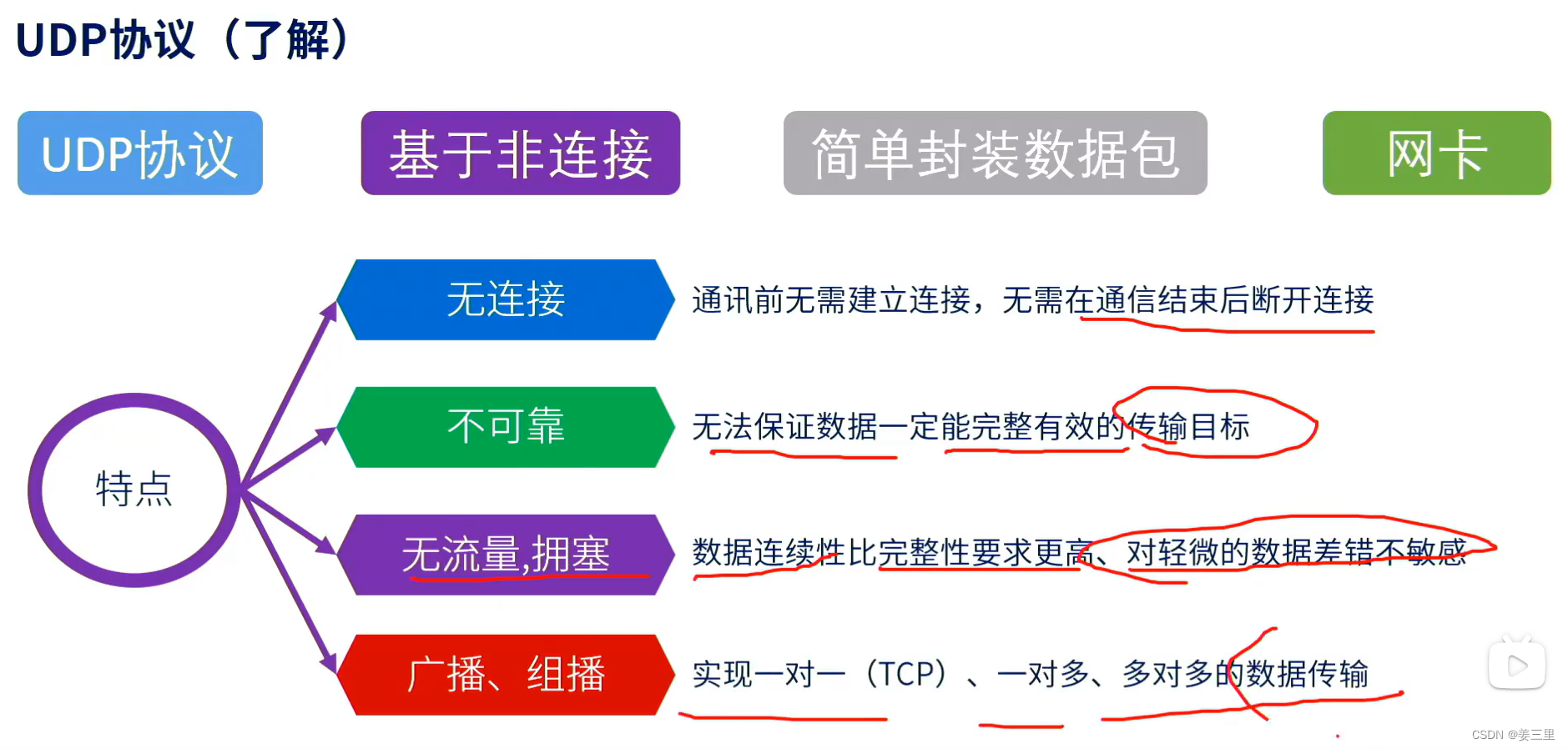 UDP协议（了解）

UDP协议

基于非连接

简单封装数据包

网卡

特点

无连接

通讯前无需建立连接，无需在通信结束后断开连接

不可靠

无法保证数据一定能完整有效的传输目标

无流量,拥塞

数据连续性比完整性要求更高、对轻微的数据差错不敏感

广播、组播

实现一对一（TCP）、一对多、多对多的数据传输

CSDN @姜三里